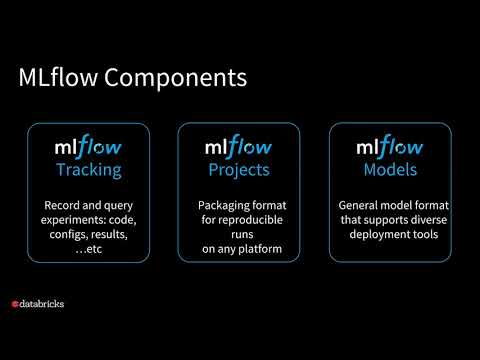 MLflow Components

mlflow
Tracking

Record and query experiments: code, configs, results, …etc

mlflow
Projects

Packaging format for reproducible runs on any platform

mlflow
Models

General model format that supports diverse deployment tools

databricks